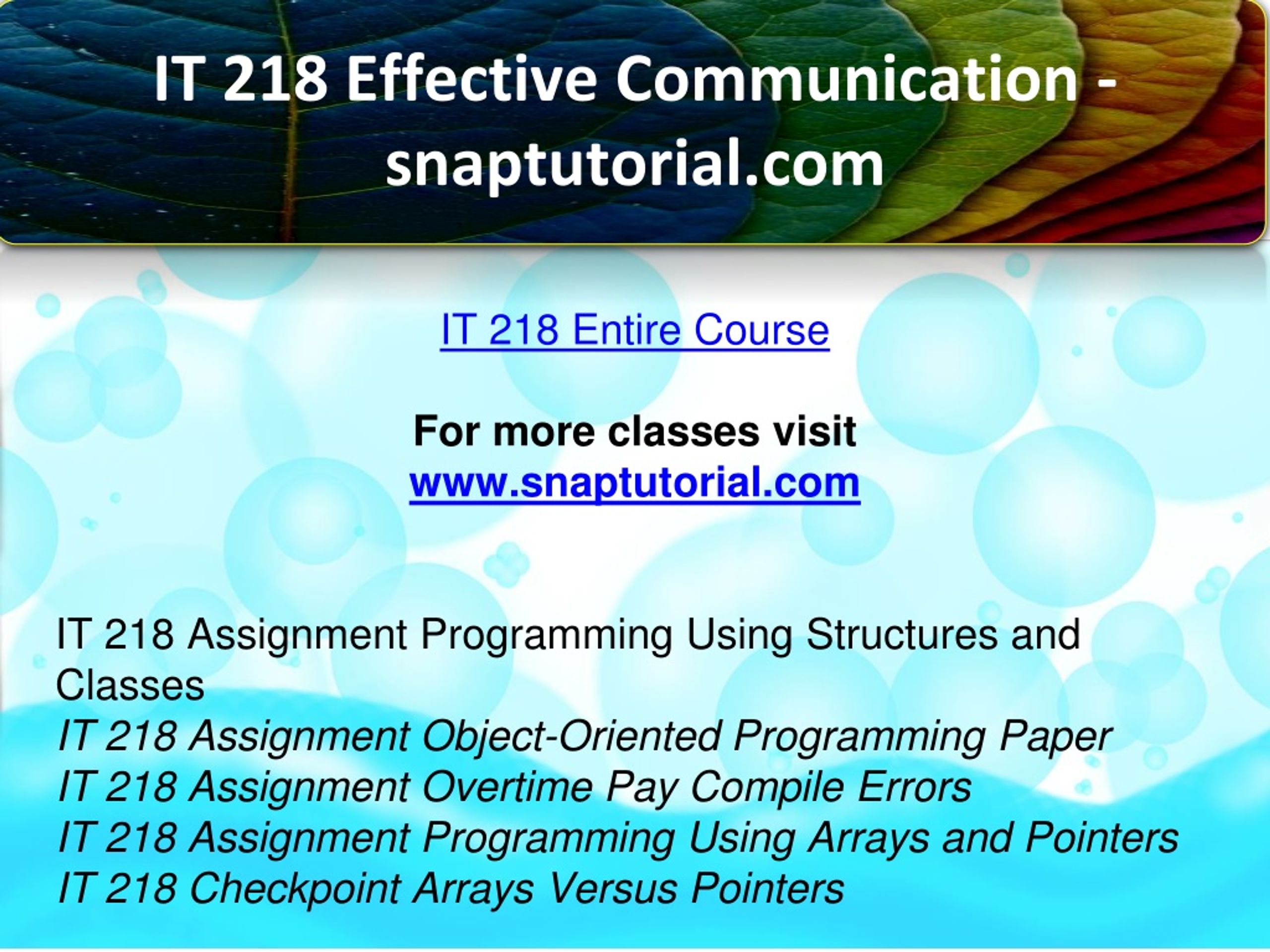 IT 218 Effective Communication - snaptutorial.com

IT 218 Entire Course

For more classes visit
www.snaptutorial.com

IT 218 Assignment Programming Using Structures and Classes
IT 218 Assignment Object-Oriented Programming Paper
IT 218 Assignment Overtime Pay Compile Errors
IT 218 Assignment Programming Using Arrays and Pointers
IT 218 Checkpoint Arrays Versus Pointers